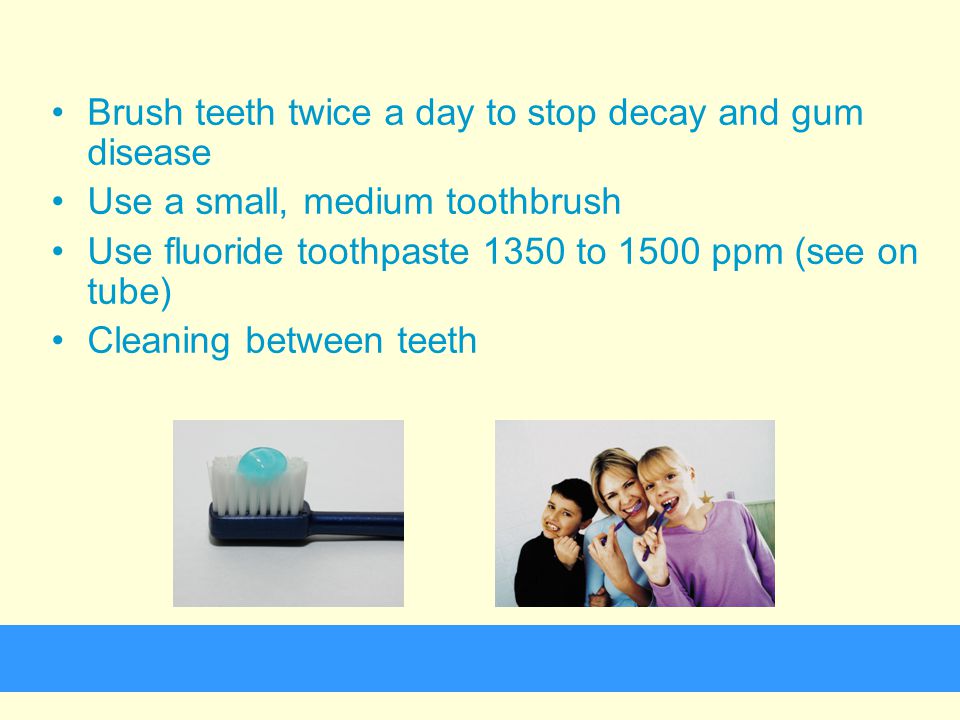 • Brush teeth twice a day to stop decay and gum disease
• Use a small, medium toothbrush
• Use fluoride toothpaste 1350 to 1500 ppm (see on tube)
• Cleaning between teeth